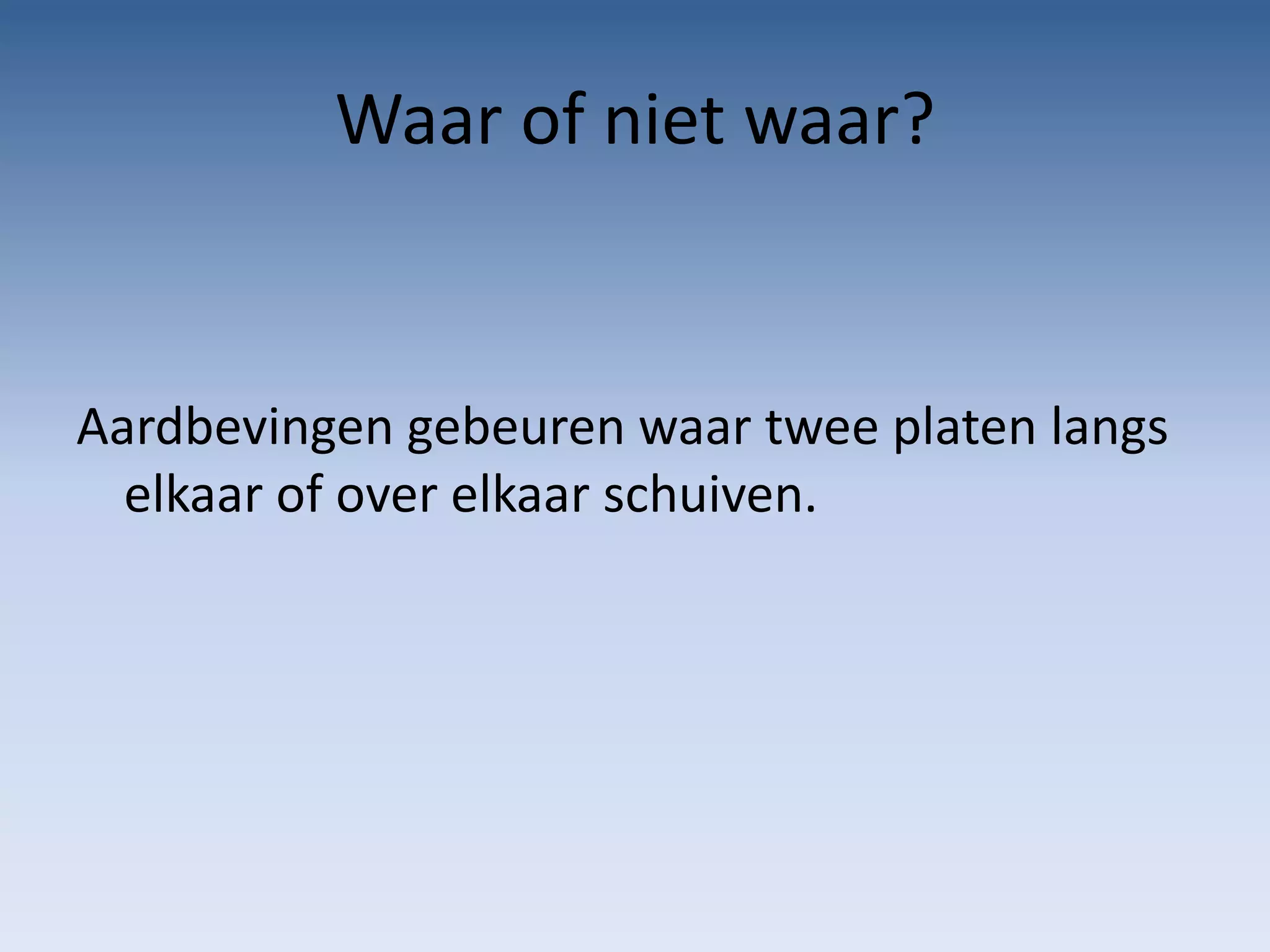 Waar of niet waar?

Aardbevingen gebeuren waar twee platen langs elkaar of over elkaar schuiven.